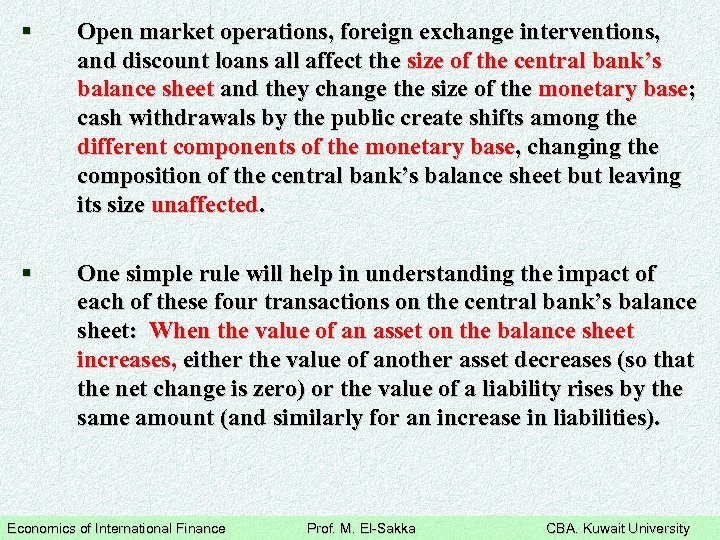 ▪ Open market operations, foreign exchange interventions, and discount loans all affect the size of the central bank's balance sheet and they change the size of the monetary base; cash withdrawals by the public create shifts among the different components of the monetary base, changing the composition of the central bank's balance sheet but leaving its size unaffected.

▪ One simple rule will help in understanding the impact of each of these four transactions on the central bank's balance sheet: When the value of an asset on the balance sheet increases, either the value of another asset decreases (so that the net change is zero) or the value of a liability rises by the same amount (and similarly for an increase in liabilities).

Economics of International Finance Prof. M. El-Sakka CBA. Kuwait University